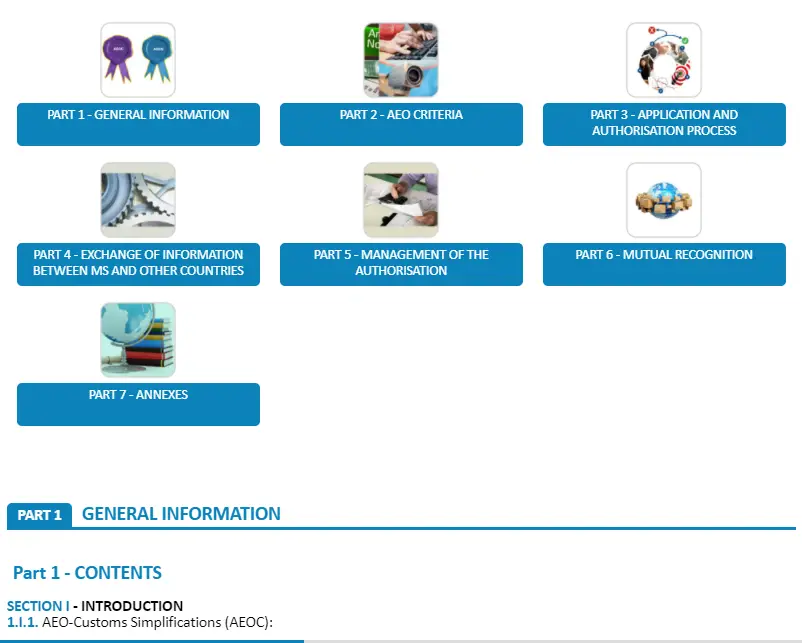 PART 1 - GENERAL INFORMATION

PART 2 - AEO CRITERIA

PART 3 - APPLICATION AND AUTHORISATION PROCESS

PART 4 - EXCHANGE OF INFORMATION BETWEEN MS AND OTHER COUNTRIES

PART 5 - MANAGEMENT OF THE AUTHORISATION

PART 6 - MUTUAL RECOGNITION

PART 7 - ANNEXES

PART 1 GENERAL INFORMATION

Part 1 - CONTENTS

SECTION I - INTRODUCTION
1.I.1. AEO-Customs Simplifications (AEOC):